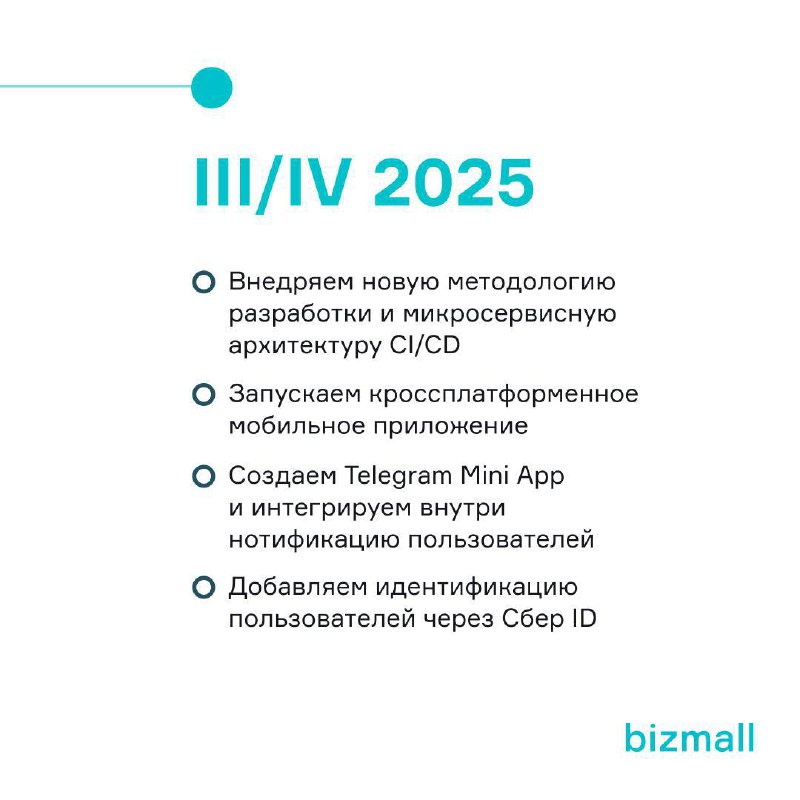 III/IV 2025

Внедряем новую методологию разработки и микросервисную архитектуру CI/CD

Запускаем кроссплатформенное мобильное приложение

Создаем Telegram Mini App и интегрируем внутри нотификацию пользователей

Добавляем идентификацию пользователей через Сбер ID

bizmall